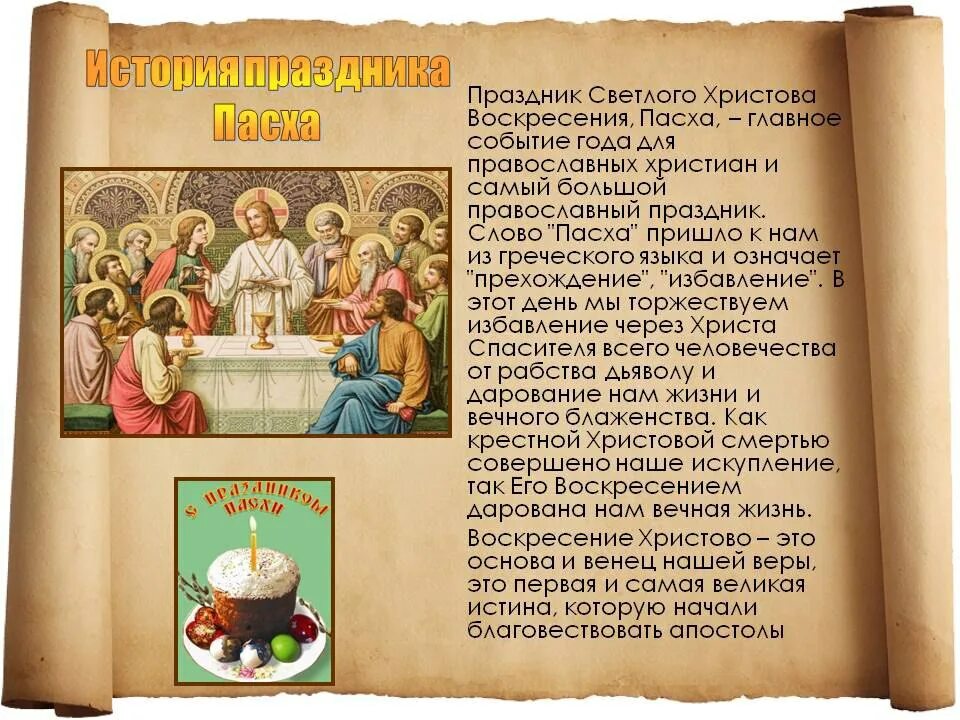 История праздника Пасха

Праздник Светлого Христова Воскресения, Пасха, – главное событие года для православных христиан и самый большой православный праздник. Слово "Пасха" пришло к нам из греческого языка и означает "прехождение", "избавление". В этот день мы торжествуем избавление через Христа Спасителя всего человечества от рабства дьяволу и дарование нам жизни и вечного блаженства. Как крестной Христовой смертью совершено наше искупление, так Его Воскресением дарована нам вечная жизнь.

Воскресение Христово – это основа и венец нашей веры, это первая и самая великая истина, которую начали благовествовать апостолы

С праздником Пасхи